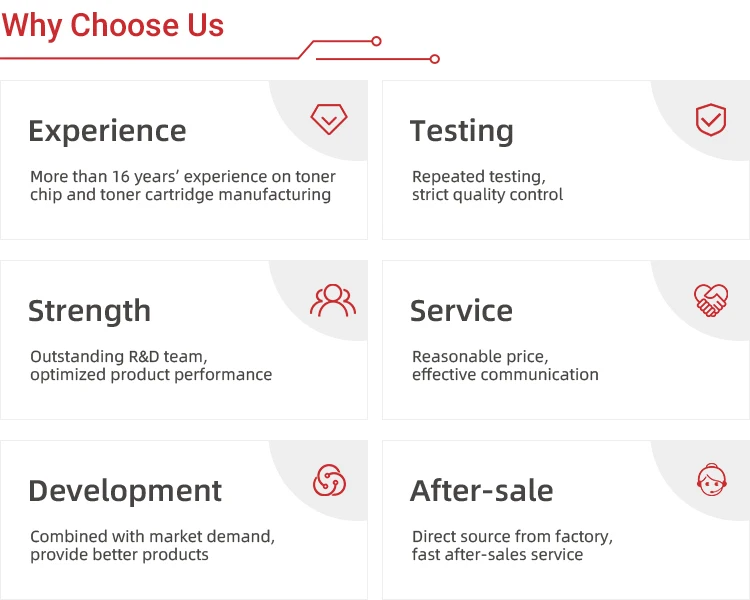 Why Choose Us

Experience

More than 16 years' experience on toner chip and toner cartridge manufacturing

Testing

Repeated testing, strict quality control

Strength

Outstanding R&D team, optimized product performance

Service

Reasonable price, effective communication

Development

Combined with market demand, provide better products

After-sale

Direct source from factory, fast after-sales service